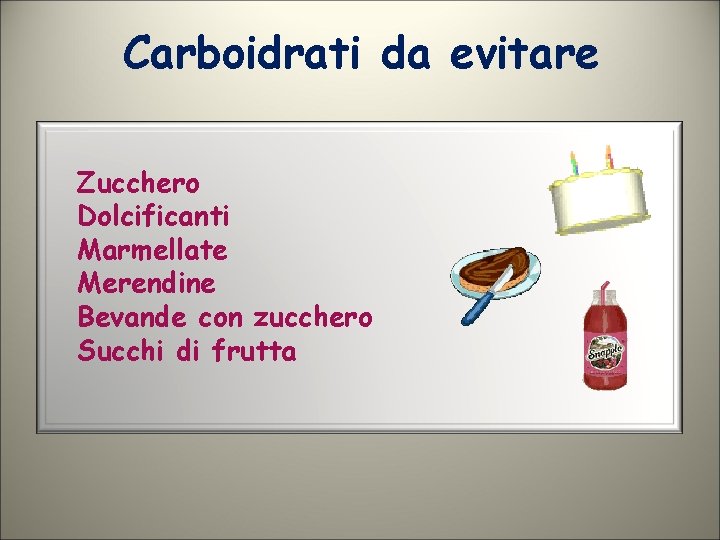 Carboidrati da evitare

Zucchero
Dolcificanti
Marmellate
Merendine
Bevande con zucchero
Succhi di frutta

Snapple